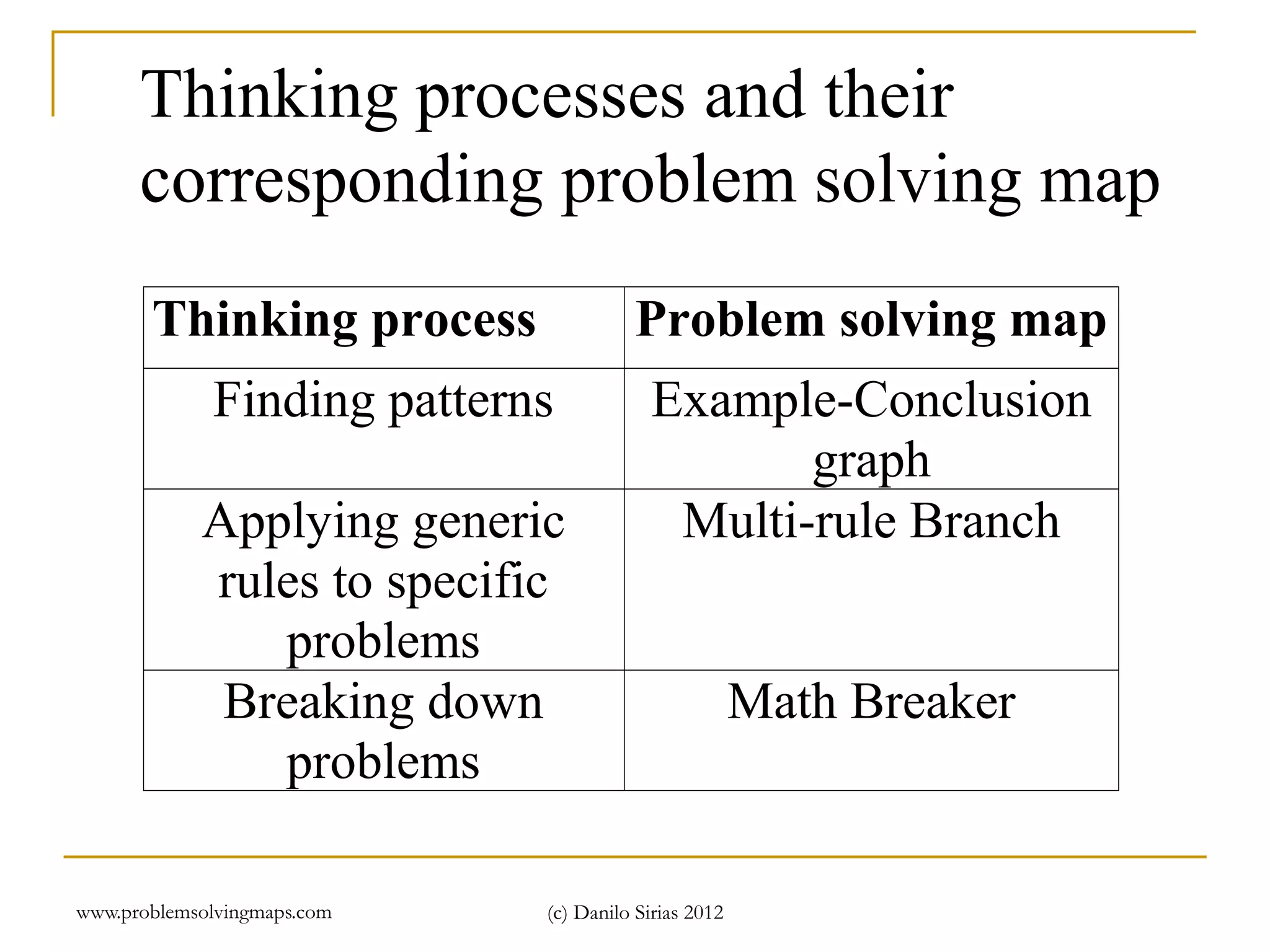 Thinking processes and their corresponding problem solving map

| Thinking process | Problem solving map |
|---|---|
| Finding patterns | Example-Conclusion graph |
| Applying generic rules to specific problems | Multi-rule Branch |
| Breaking down problems | Math Breaker |

www.problemsolvingmaps.com

(c) Danilo Sirias 2012